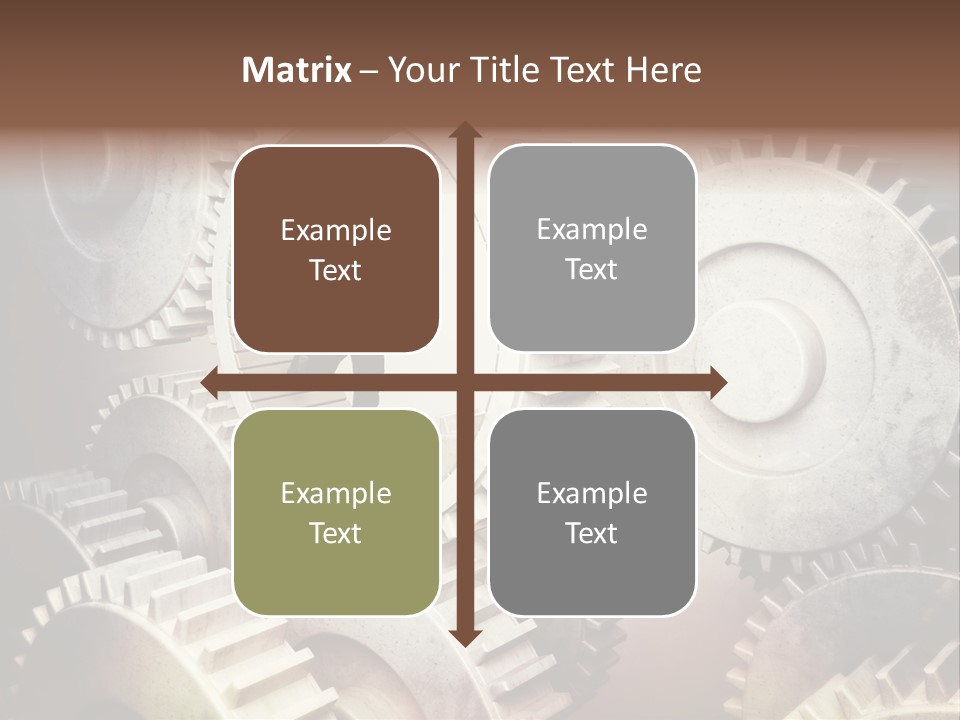 Matrix – Your Title Text Here

Example Text

Example Text

Example Text

Example Text